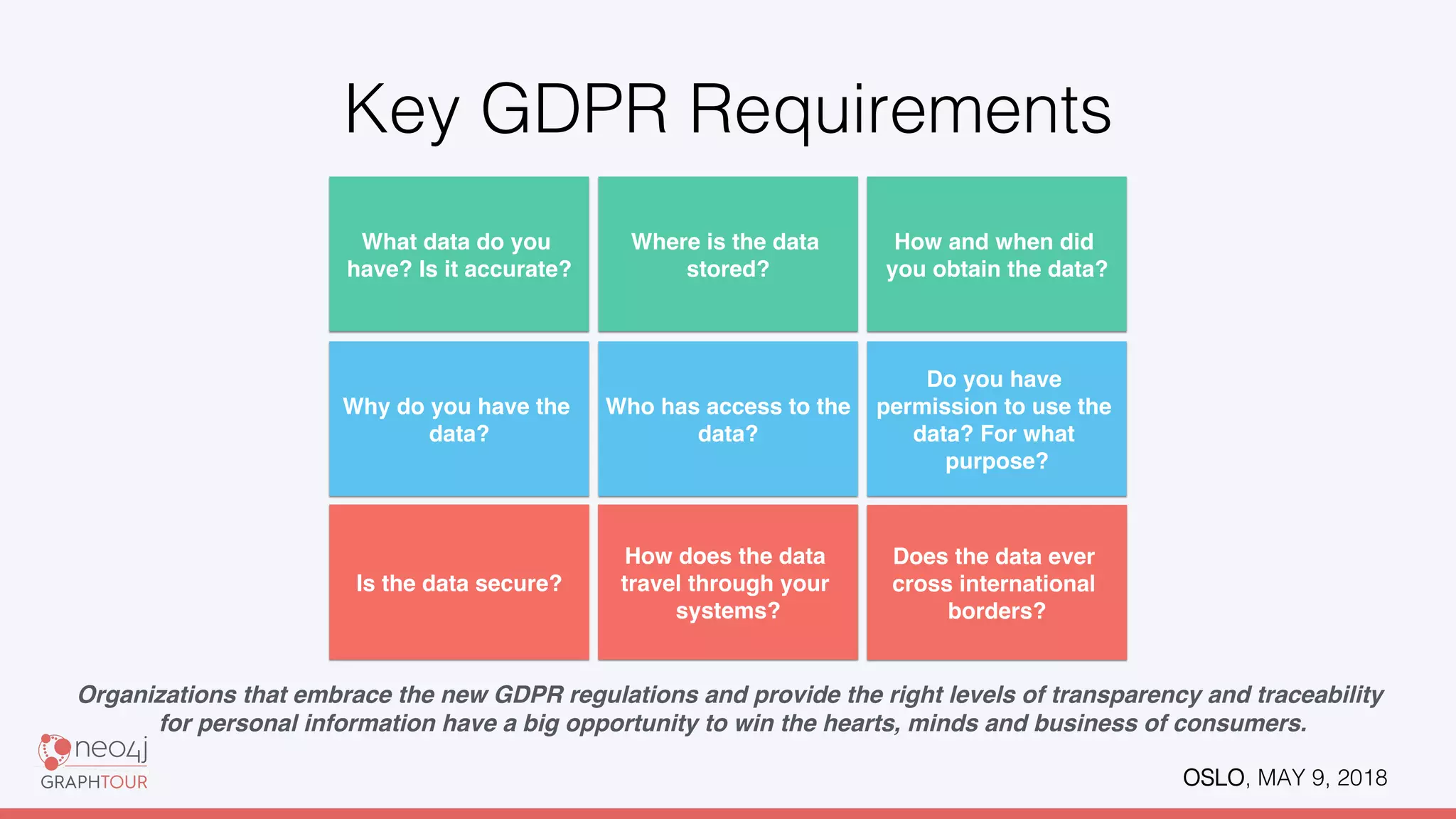 Key GDPR Requirements

| What data do you have? Is it accurate? | Where is the data stored? | How and when did you obtain the data? |
|---|---|---|
| Why do you have the data? | Who has access to the data? | Do you have permission to use the data? For what purpose? |
| Is the data secure? | How does the data travel through your systems? | Does the data ever cross international borders? |

Organizations that embrace the new GDPR regulations and provide the right levels of transparency and traceability for personal information have a big opportunity to win the hearts, minds and business of consumers.

neo4j
GRAPHTOUR

OSLO, MAY 9, 2018